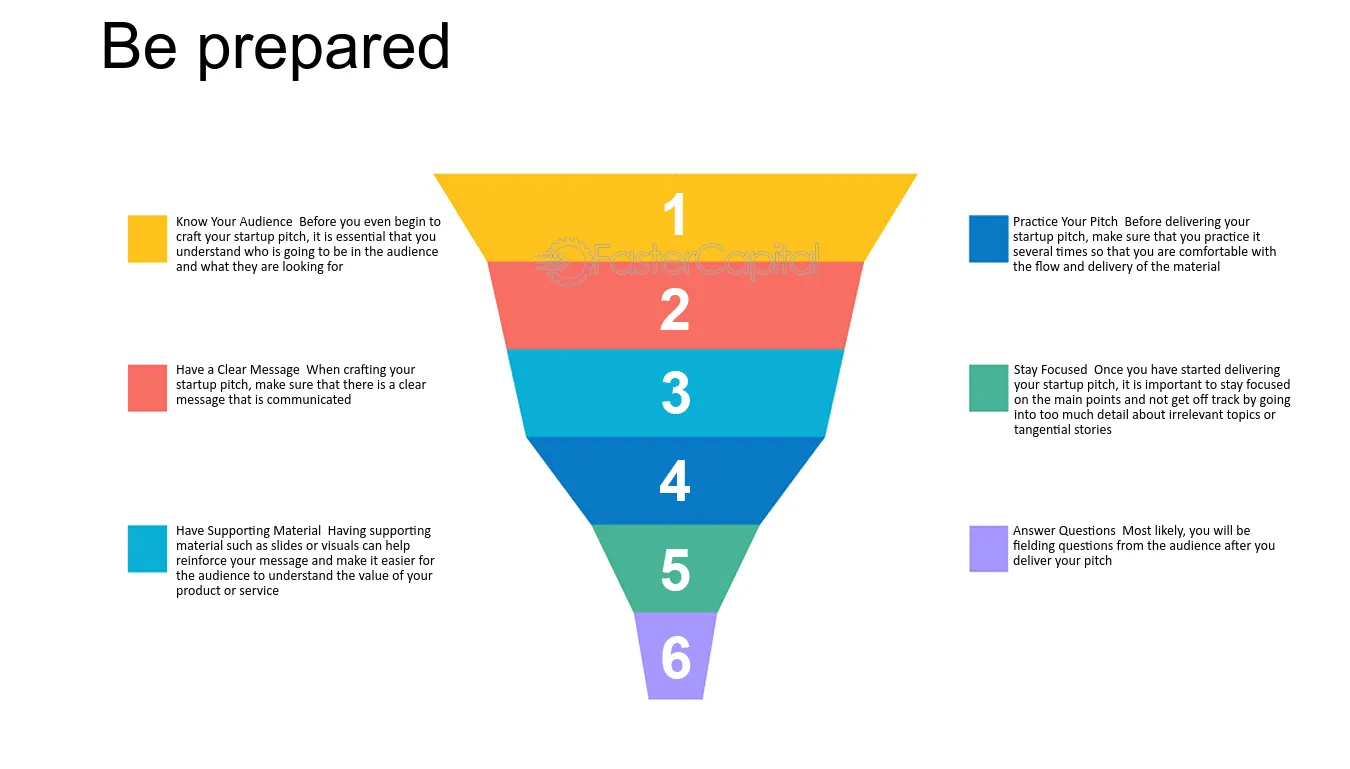 Be prepared

Know Your Audience Before you even begin to craft your startup pitch, it is essential that you understand who is going to be in the audience and what they are looking for

Have a Clear Message When crafting your startup pitch, make sure that there is a clear message that is communicated

Have Supporting Material Having supporting material such as slides or visuals can help reinforce your message and make it easier for the audience to understand the value of your product or service

1

2

3

4

5

6

Practice Your Pitch Before delivering your startup pitch, make sure that you practice it several times so that you are comfortable with the flow and delivery of the material

Stay Focused Once you have started delivering your startup pitch, it is important to stay focused on the main points and not get off track by going into too much detail about irrelevant topics or tangential stories

Answer Questions Most likely, you will be fielding questions from the audience after you deliver your pitch

FasterCapital